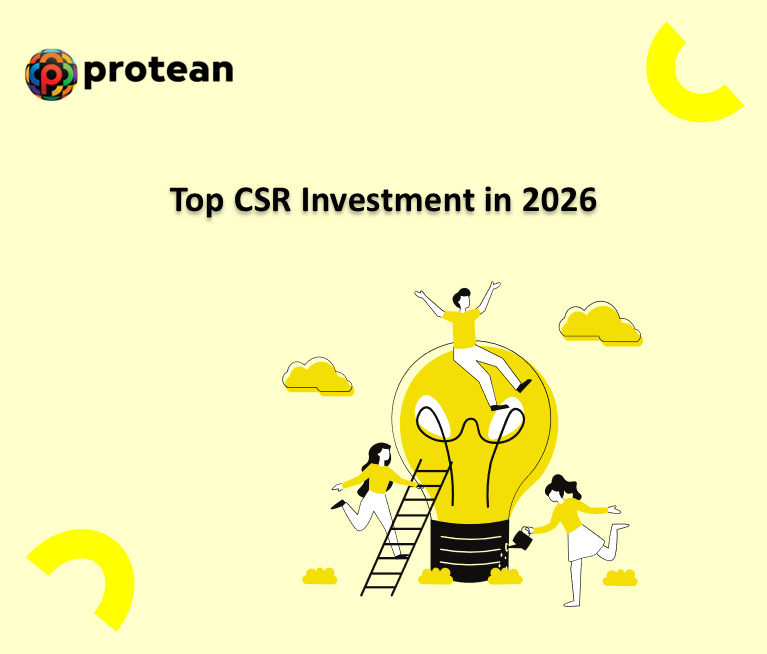 protean

Top CSR Investment in 2026